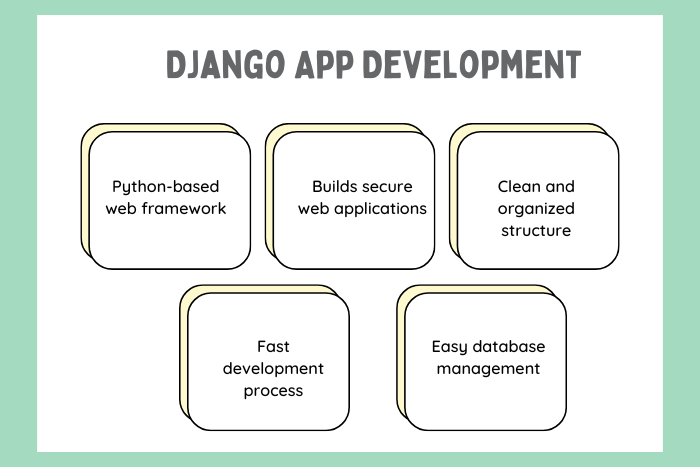 DJANGO APP DEVELOPMENT

Python-based web framework

Builds secure web applications

Clean and organized structure

Fast development process

Easy database management